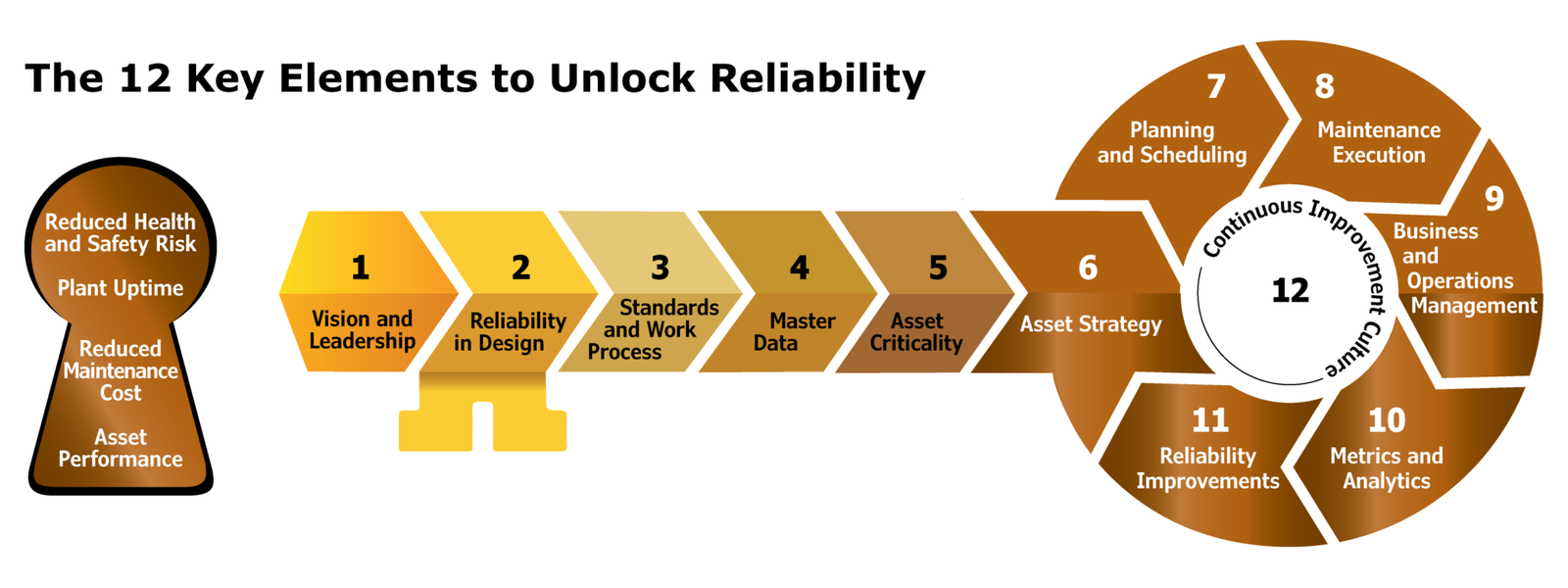 The 12 Key Elements to Unlock Reliability

Reduced Health and Safety Risk

Plant Uptime

Reduced Maintenance Cost

Asset Performance

1
Vision and Leadership

2
Reliability in Design

3
Standards and Work Process

4
Master Data

5
Asset Criticality

6
Asset Strategy

7
Planning and Scheduling

8
Maintenance Execution

9
Business and Operations Management

10
Metrics and Analytics

11
Reliability Improvements

12
Continuous Improvement Culture